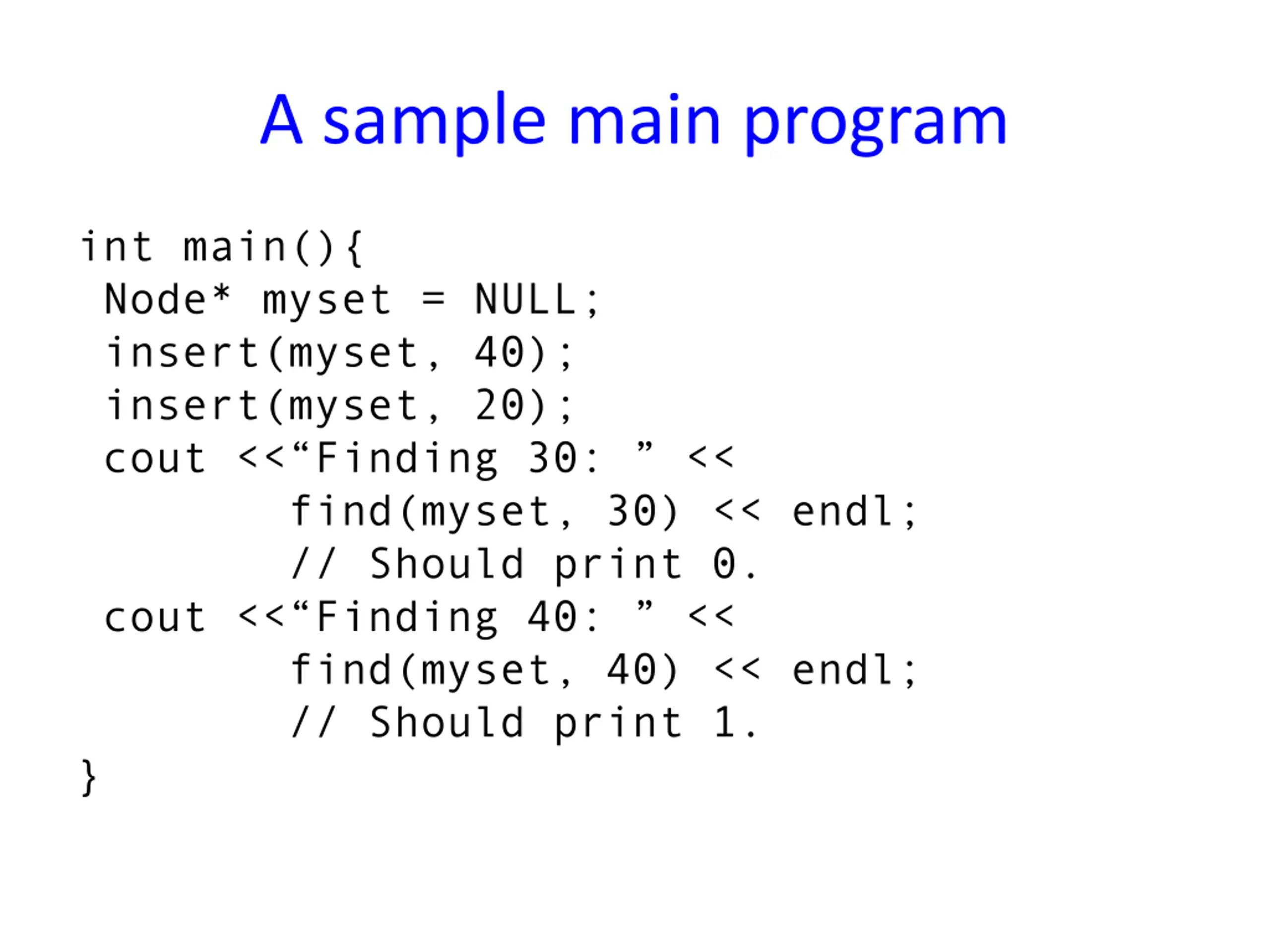 A sample main program

int main(){
 Node* myset = NULL;
 insert(myset, 40);
 insert(myset, 20);
 cout <<“Finding 30: ” <<
        find(myset, 30) << endl;
        // Should print 0.
 cout <<“Finding 40: ” <<
        find(myset, 40) << endl;
        // Should print 1.
}